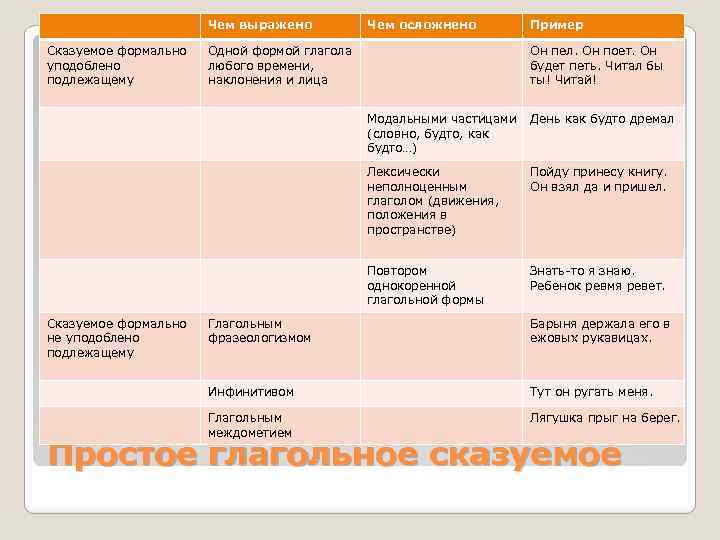 | | Чем выражено | Чем осложнено | Пример |
|---|---|---|---|
| Сказуемое формально уподоблено подлежащему | Одной формой глагола любого времени, наклонения и лица | | Он пел. Он поет. Он будет петь. Читал бы ты! Читай! |
| | | Модальными частицами (словно, будто, как будто…) | День как будто дремал |
| | | Лексически неполноценным глаголом (движения, положения в пространстве) | Пойду принесу книгу. Он взял да и пришел. |
| | | Повтором однокоренной глагольной формы | Знать-то я знаю. Ребенок ревмя ревет. |
| Сказуемое формально не уподоблено подлежащему | Глагольным фразеологизмом | | Барыня держала его в ежовых рукавицах. |
| | Инфинитивом | | Тут он ругать меня. |
| | Глагольным междометием | | Лягушка прыг на берег. |

Простое глагольное сказуемое